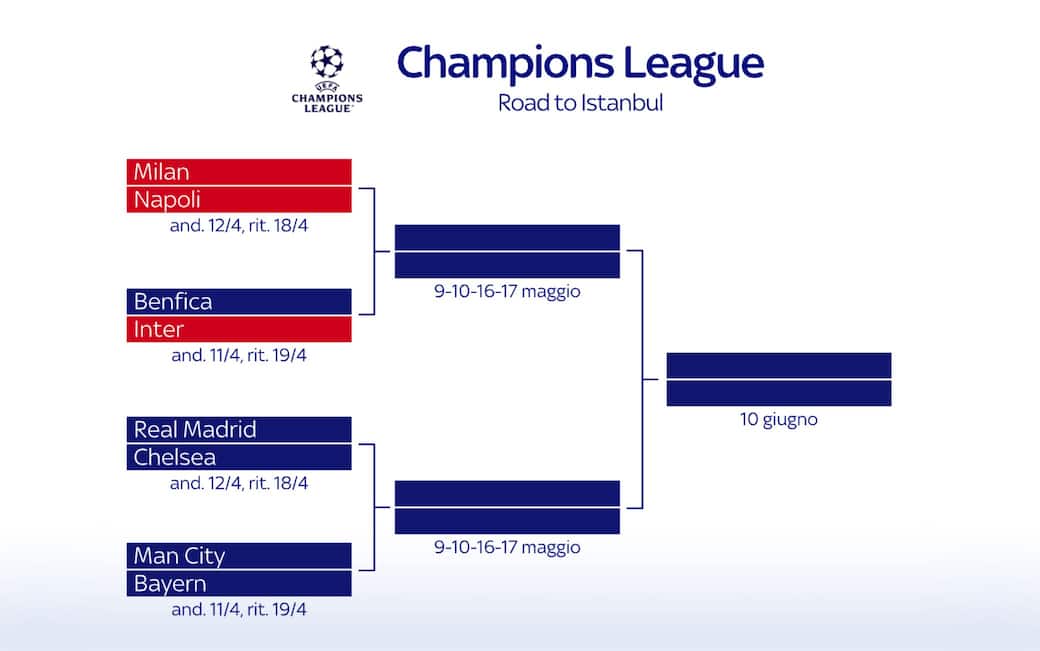 UEFA
CHAMPIONS LEAGUE

Champions League
Road to Istanbul

Milan
Napoli
and. 12/4, rit. 18/4

Benfica
Inter
and. 11/4, rit. 19/4

Real Madrid
Chelsea
and. 12/4, rit. 18/4

Man City
Bayern
and. 11/4, rit. 19/4

9-10-16-17 maggio

9-10-16-17 maggio

10 giugno